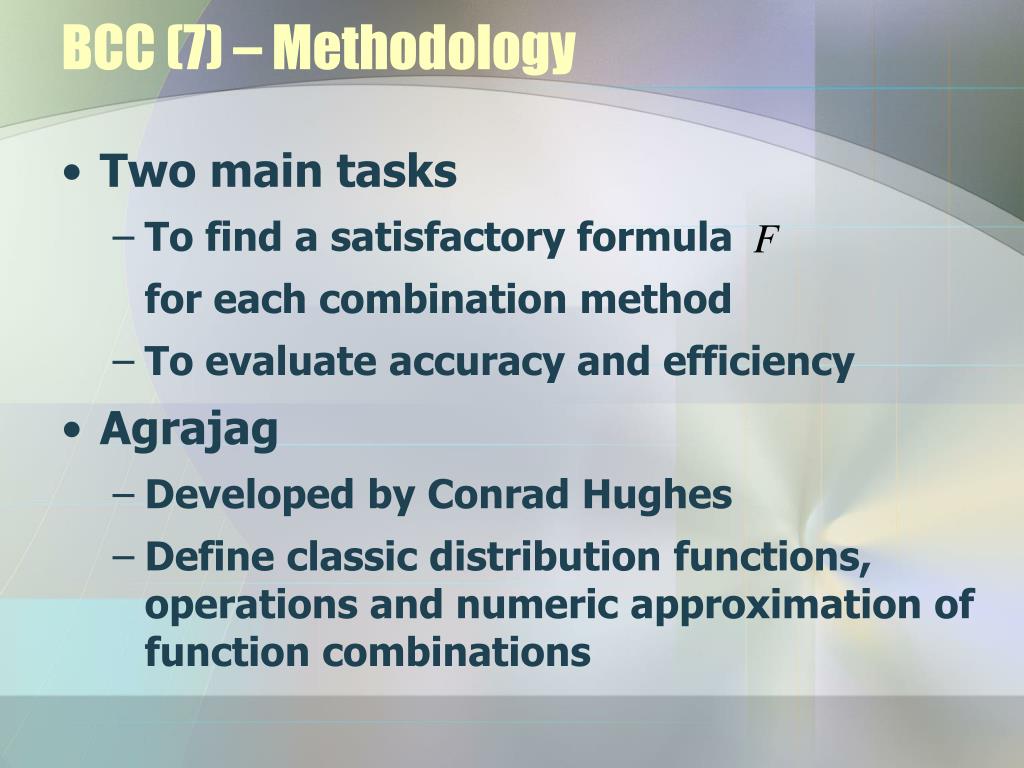 BCC (7) – Methodology

• Two main tasks
– To find a satisfactory formula $F$ for each combination method
– To evaluate accuracy and efficiency

• Agrajag
– Developed by Conrad Hughes
– Define classic distribution functions, operations and numeric approximation of function combinations